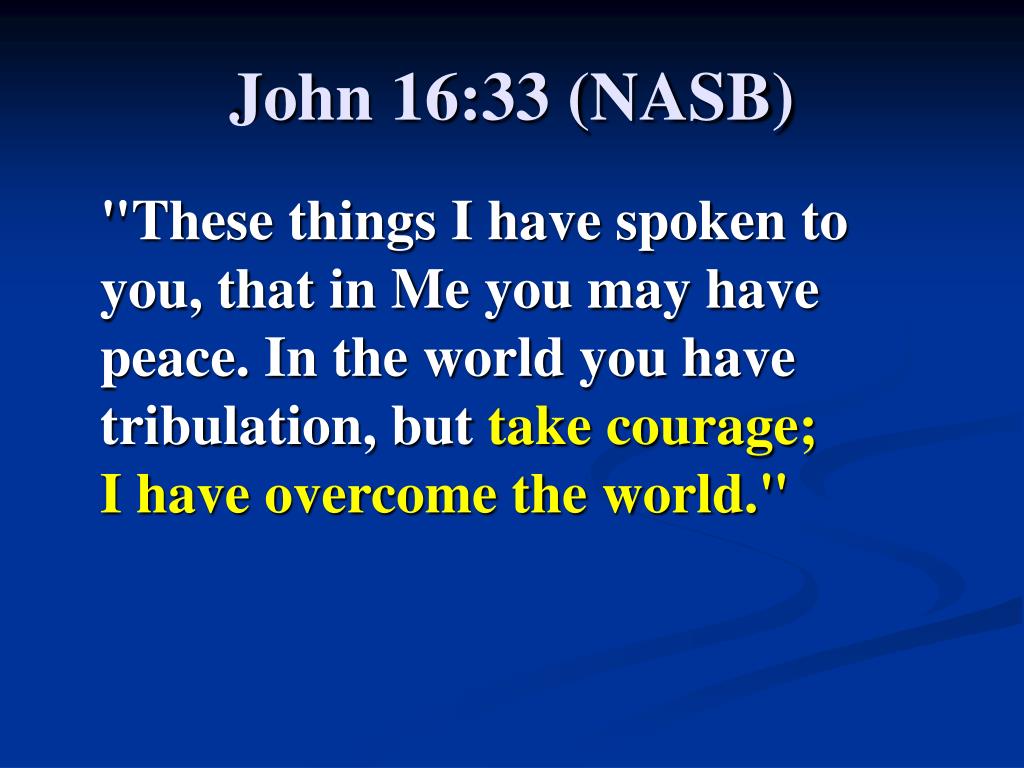 John 16:33 (NASB)

"These things I have spoken to you, that in Me you may have peace. In the world you have tribulation, but take courage; I have overcome the world."